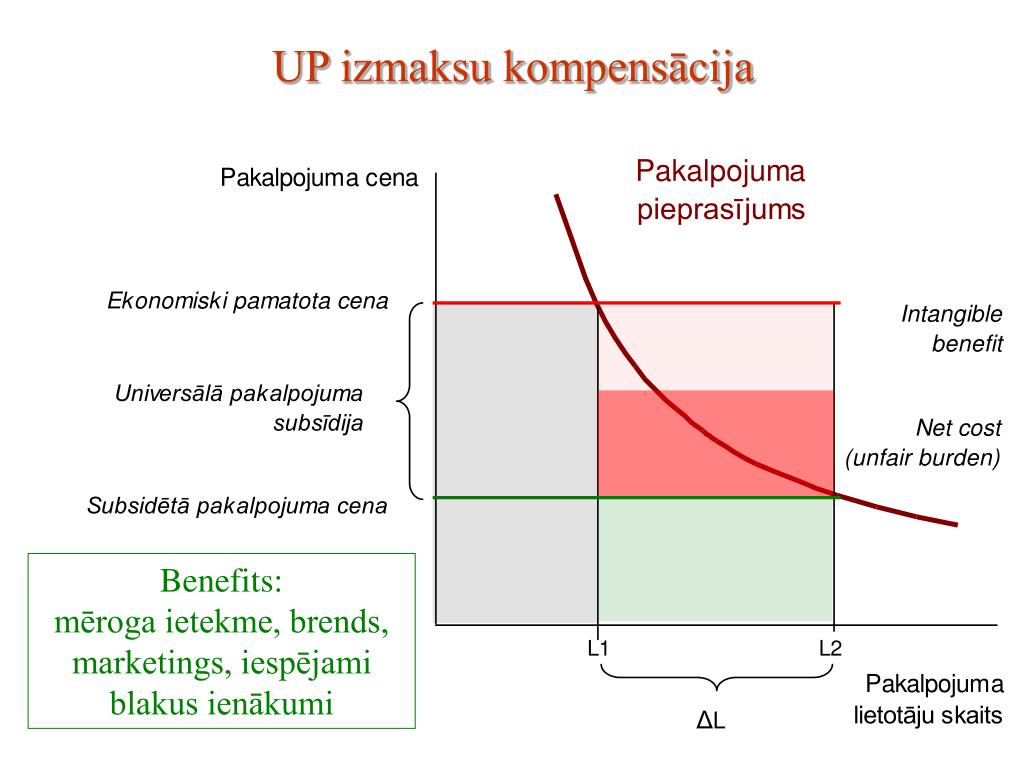 UP izmaksu kompensācija

Pakalpojuma cena

Pakalpojuma pieprasījums

Ekonomiski pamatota cena

Intangible benefit

Universālā pakalpojuma subsīdija

Net cost (unfair burden)

Subsidētā pakalpojuma cena

Benefits:
mēroga ietekme, brends, marketings, iespējami blakus ienākumi

L1

L2

ΔL

Pakalpojuma lietotāju skaits